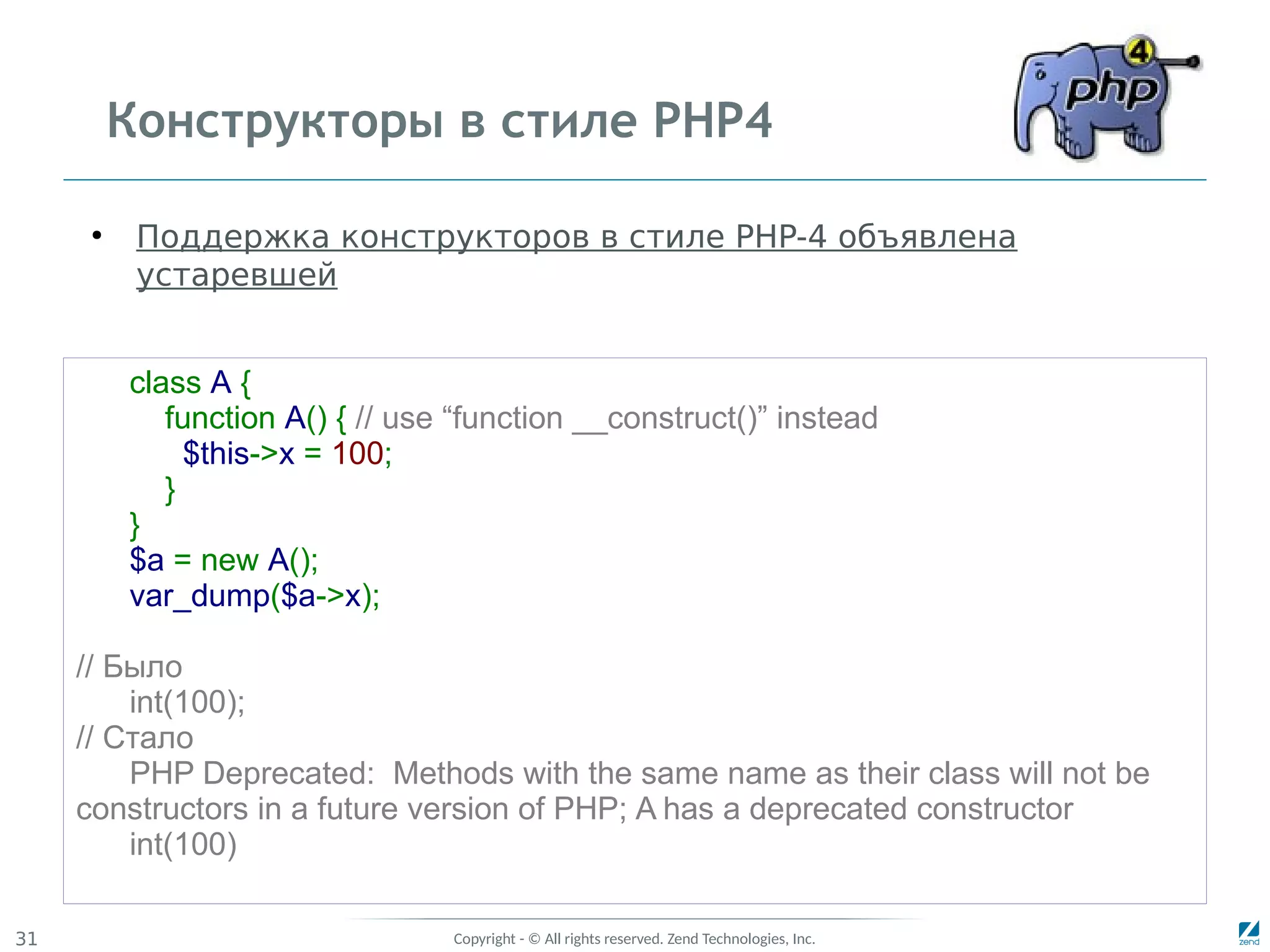 Конструкторы в стиле PHP4

php 4

• Поддержка конструкторов в стиле PHP-4 объявлена устаревшей

class A {
function A() { // use “function __construct()” instead
$this->x = 100;
}
}
$a = new A();
var_dump($a->x);

// Было
int(100);
// Стало
PHP Deprecated: Methods with the same name as their class will not be constructors in a future version of PHP; A has a deprecated constructor
int(100)

31

Copyright - © All rights reserved. Zend Technologies, Inc.

zend